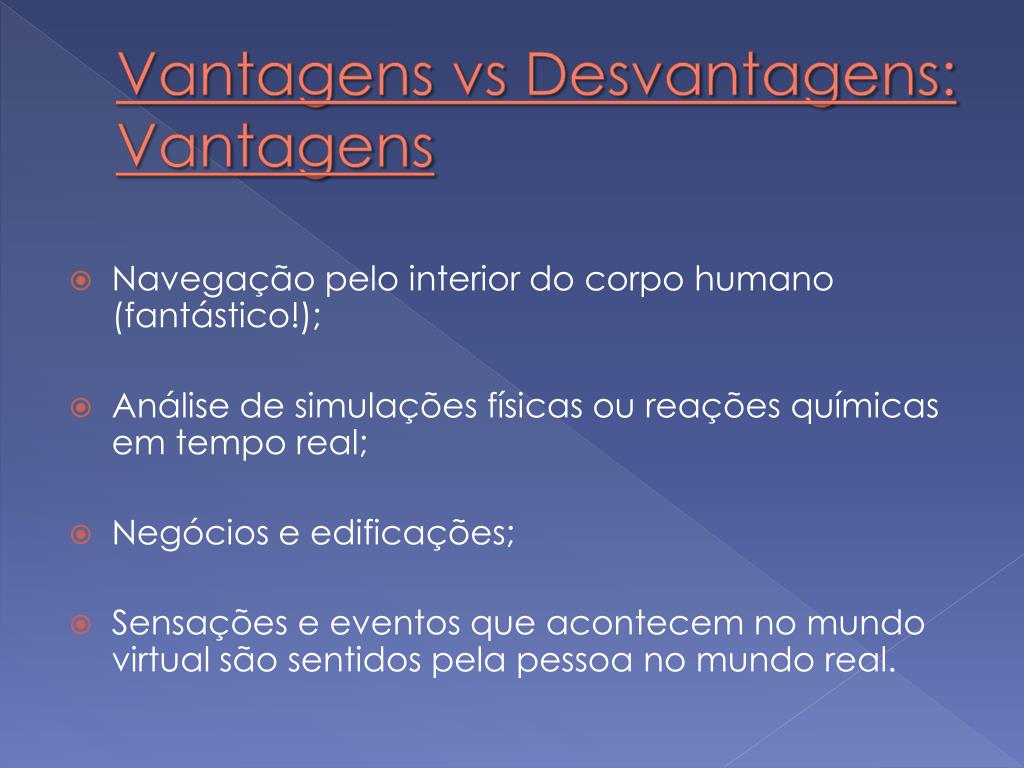 Vantagens vs Desvantagens: Vantagens

Navegação pelo interior do corpo humano (fantástico!);

Análise de simulações físicas ou reações químicas em tempo real;

Negócios e edificações;

Sensações e eventos que acontecem no mundo virtual são sentidos pela pessoa no mundo real.